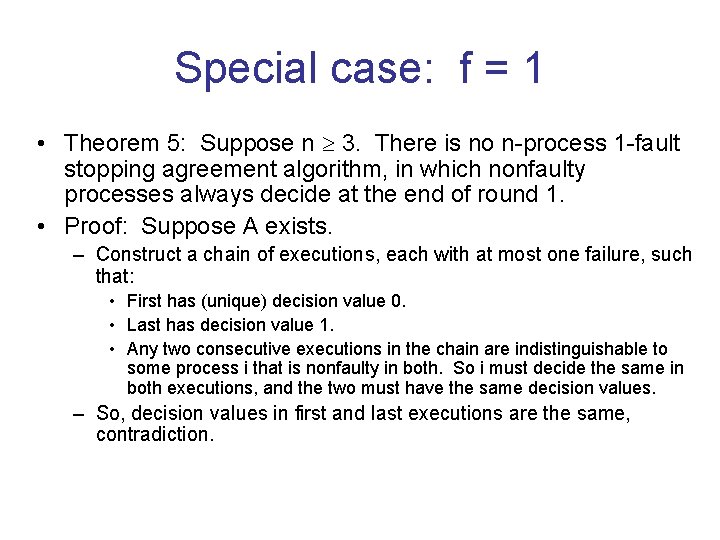 Special case: f = 1

• Theorem 5: Suppose n $\geq$ 3. There is no n-process 1-fault stopping agreement algorithm, in which nonfaulty processes always decide at the end of round 1.

• Proof: Suppose A exists.

– Construct a chain of executions, each with at most one failure, such that:

• First has (unique) decision value 0.

• Last has decision value 1.

• Any two consecutive executions in the chain are indistinguishable to some process i that is nonfaulty in both. So i must decide the same in both executions, and the two must have the same decision values.

– So, decision values in first and last executions are the same, contradiction.